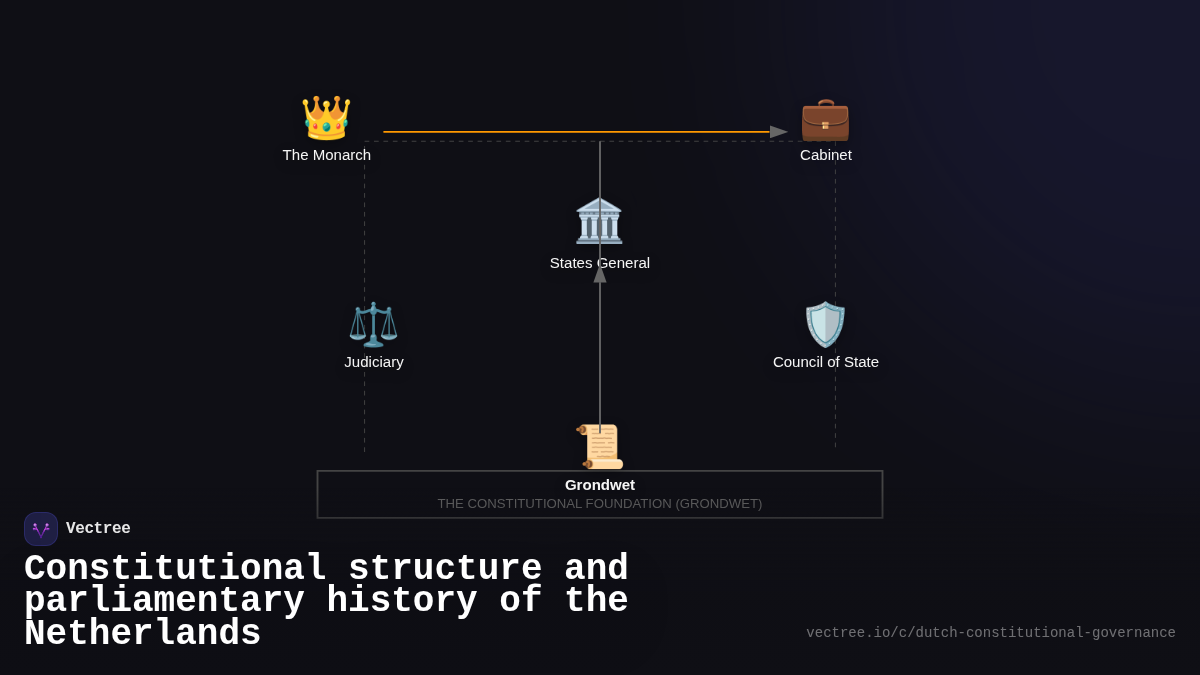 The Monarch

Cabinet

States General

Judiciary

Council of State

Grondwet
THE CONSTITUTIONAL FOUNDATION (GRONDWET)

Vectree

Constitutional structure and parliamentary history of the Netherlands

vectree.io/c/dutch-constitutional-governance